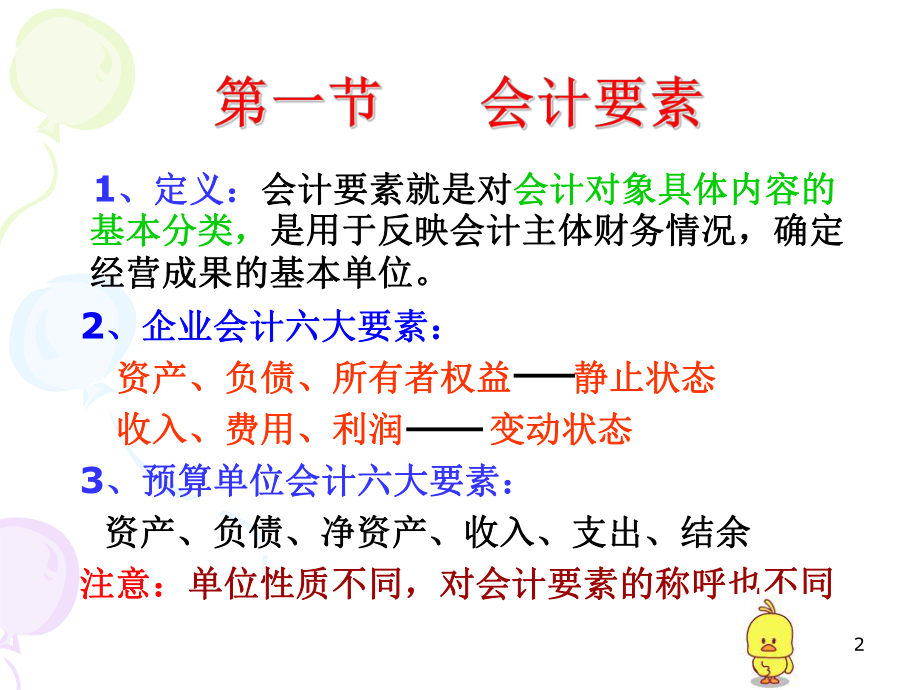 第一节　　会计要素

1、定义：会计要素就是对会计对象具体内容的基本分类，是用于反映会计主体财务情况，确定经营成果的基本单位。

2、企业会计六大要素：

资产、负债、所有者权益——静止状态

收入、费用、利润—— 变动状态

3、预算单位会计六大要素：

资产、负债、净资产、收入、支出、结余

注意：单位性质不同，对会计要素的称呼也不同

2